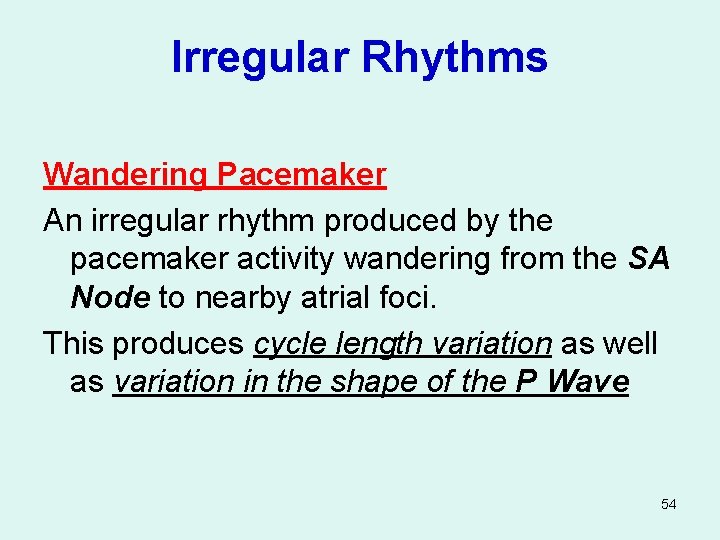 Irregular Rhythms

Wandering Pacemaker

An irregular rhythm produced by the pacemaker activity wandering from the SA Node to nearby atrial foci.

This produces cycle length variation as well as variation in the shape of the P Wave

54